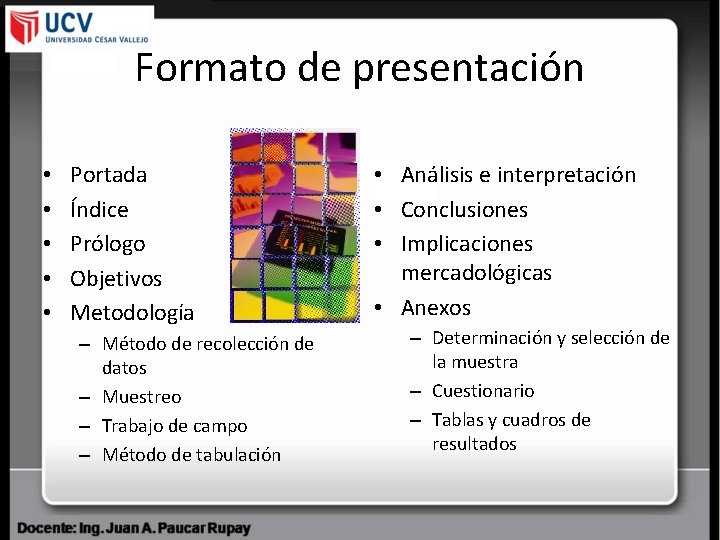 UCV
UNIVERSIDAD CÉSAR VALLEJO

Formato de presentación

• Portada
• Índice
• Prólogo
• Objetivos
• Metodología
– Método de recolección de datos
– Muestreo
– Trabajo de campo
– Método de tabulación

• Análisis e interpretación
• Conclusiones
• Implicaciones mercadológicas
• Anexos
– Determinación y selección de la muestra
– Cuestionario
– Tablas y cuadros de resultados

Docente: Ing. Juan A. Paucar Rupay